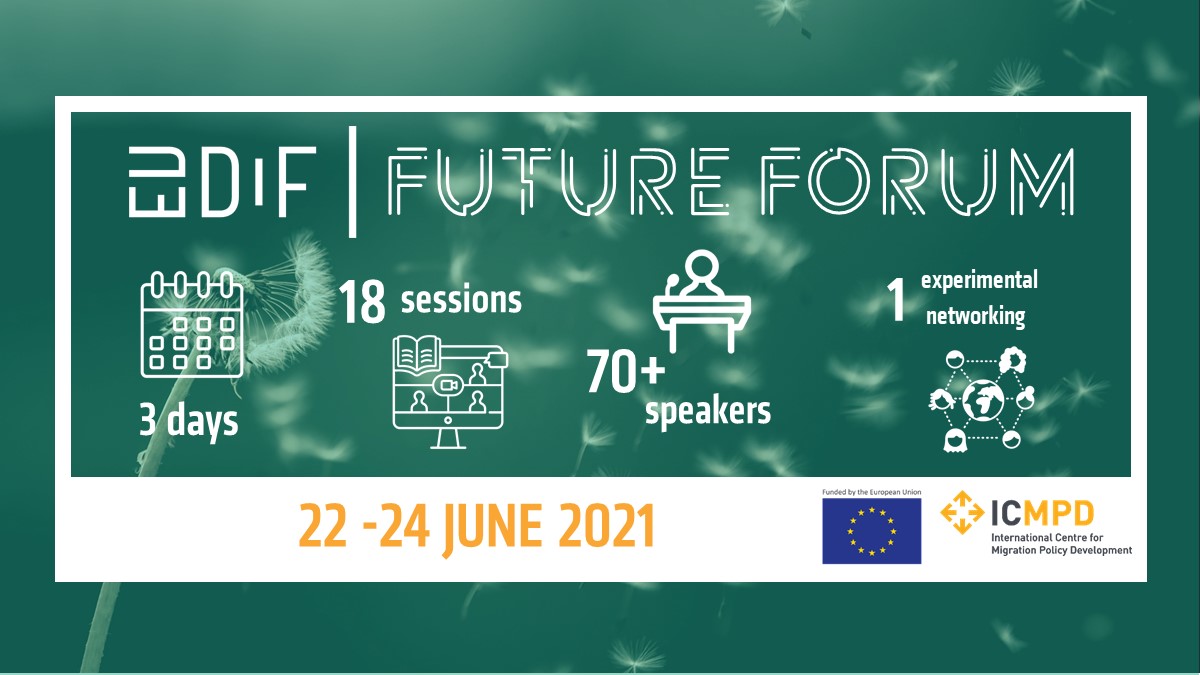 EUDiF | FUTURE FORUM

3 days

18 sessions

70+ speakers

1 experimental networking

22 -24 JUNE 2021

Funded by the European Union

ICMPD
International Centre for Migration Policy Development